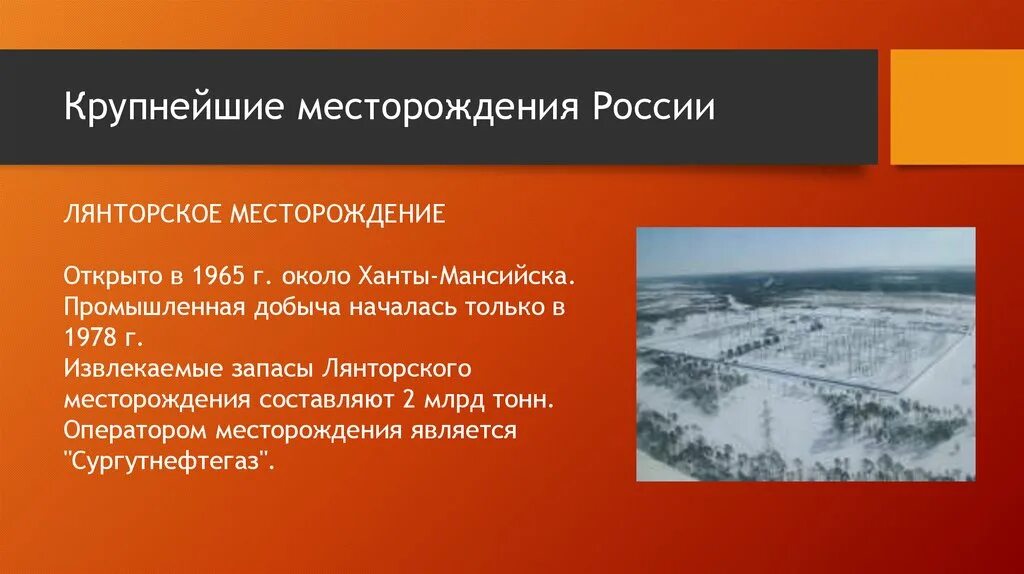 Крупнейшие месторождения России

ЛЯНТОРСКОЕ МЕСТОРОЖДЕНИЕ

Открыто в 1965 г. около Ханты-Мансийска. Промышленная добыча началась только в 1978 г.
Извлекаемые запасы Лянторского месторождения составляют 2 млрд тонн. Оператором месторождения является "Сургутнефтегаз".